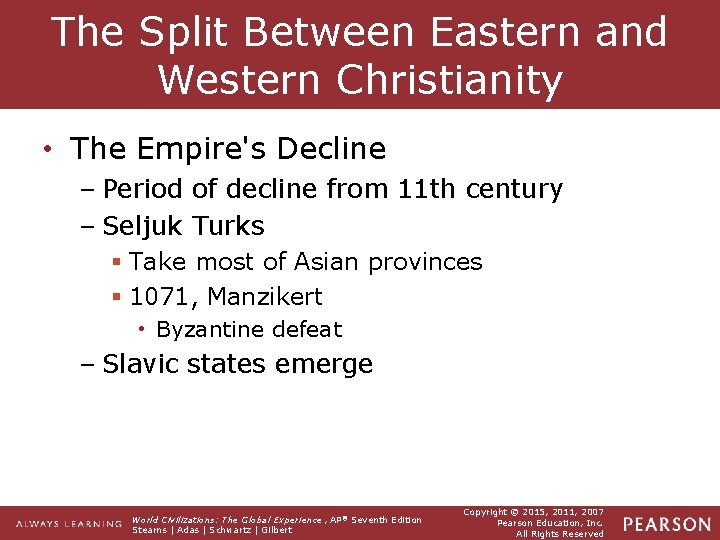 The Split Between Eastern and Western Christianity

• The Empire's Decline
– Period of decline from 11th century
– Seljuk Turks
▪ Take most of Asian provinces
▪ 1071, Manzikert
• Byzantine defeat
– Slavic states emerge

ALWAYS LEARNING

World Civilizations: The Global Experience, AP® Seventh Edition
Stearns | Adas | Schwartz | Gilbert

Copyright © 2015, 2011, 2007
Pearson Education, Inc.
All Rights Reserved

PEARSON